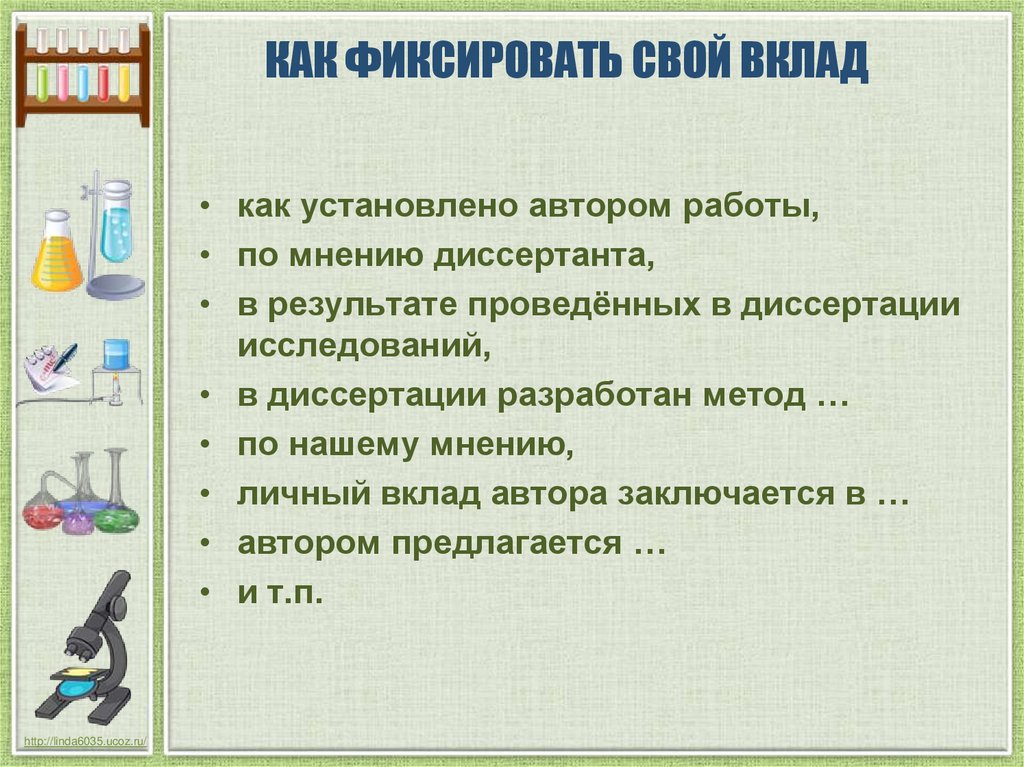 КАК ФИКСИРОВАТЬ СВОЙ ВКЛАД

• как установлено автором работы,
• по мнению диссертанта,
• в результате проведённых в диссертации исследований,
• в диссертации разработан метод …
• по нашему мнению,
• личный вклад автора заключается в …
• автором предлагается …
• и т.п.

http://linda6035.ucoz.ru/